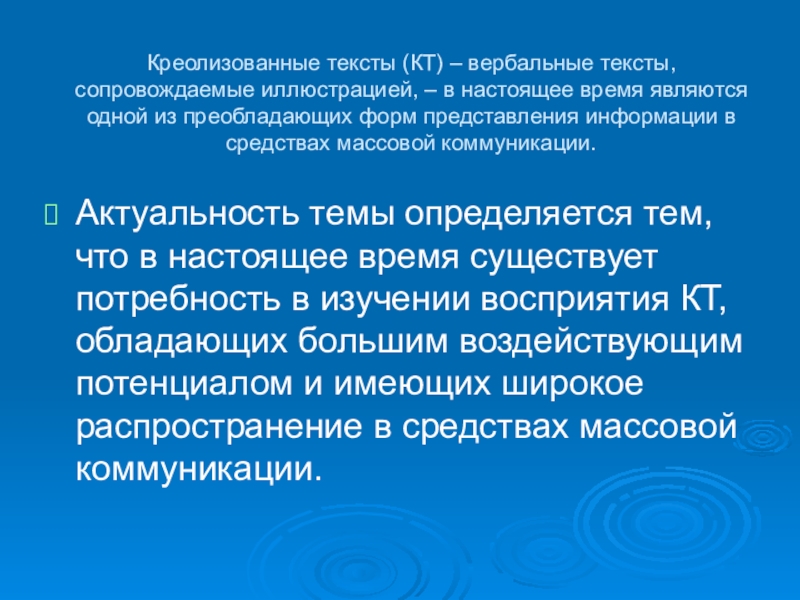 Креолизованные тексты (КТ) – вербальные тексты, сопровождаемые иллюстрацией, – в настоящее время являются одной из преобладающих форм представления информации в средствах массовой коммуникации.

Актуальность темы определяется тем, что в настоящее время существует потребность в изучении восприятия КТ, обладающих большим воздействующим потенциалом и имеющих широкое распространение в средствах массовой коммуникации.